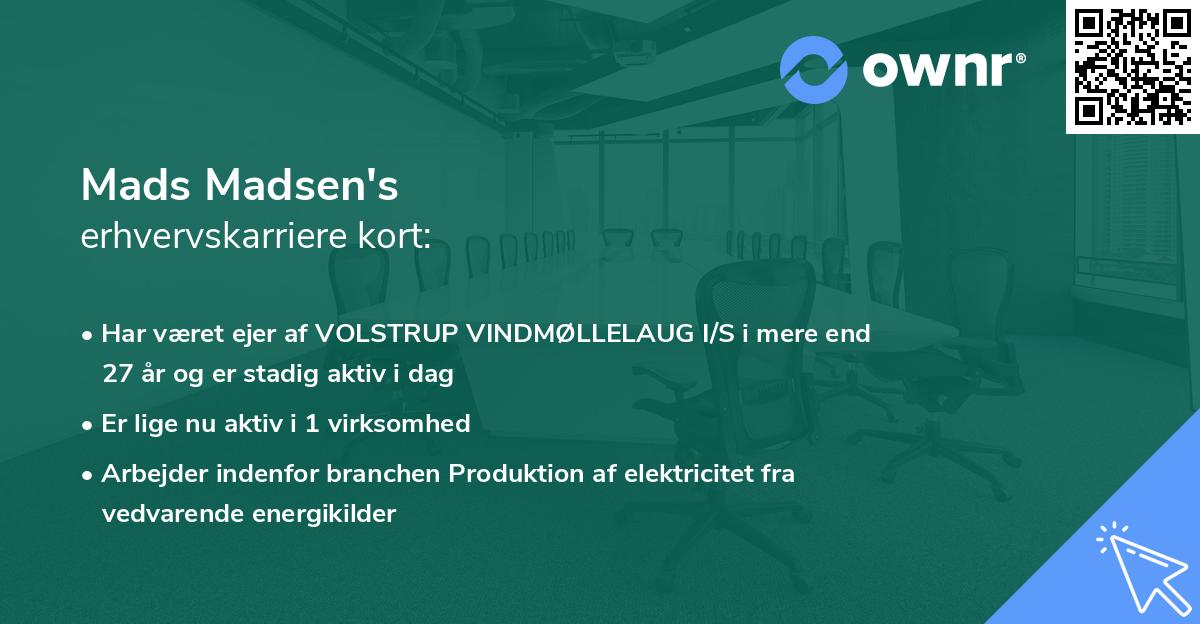 ownr®

Mads Madsen's
erhvervskarriere kort:

• Har været ejer af VOLSTRUP VINDMØLLELAUG I/S i mere end 27 år og er stadig aktiv i dag
• Er lige nu aktiv i 1 virksomhed
• Arbejder indenfor branchen Produktion af elektricitet fra vedvarende energikilder